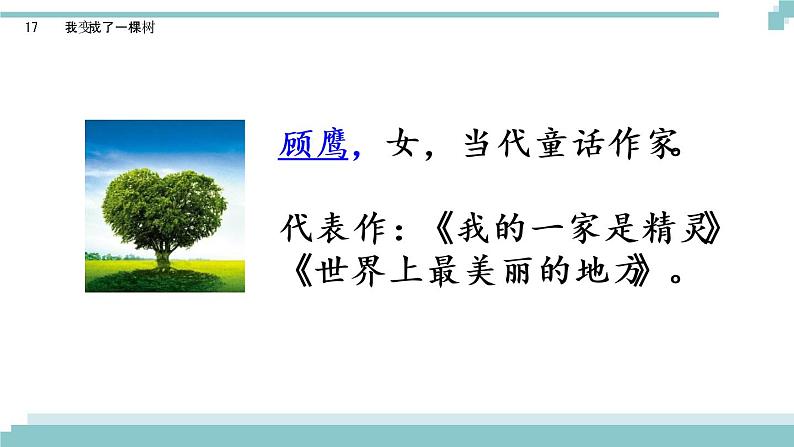 17 我变成了一棵树

顾鹰，女，当代童话作家。

代表作：《我的一家是精灵》《世界上最美丽的地方》。